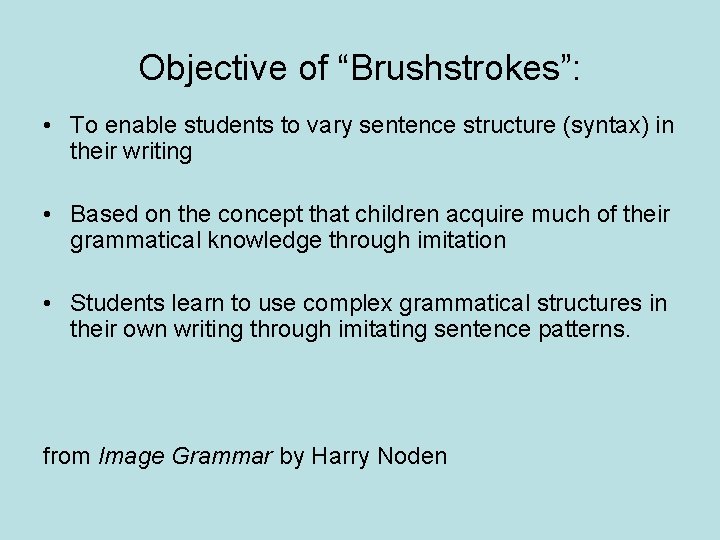 Objective of “Brushstrokes”:

• To enable students to vary sentence structure (syntax) in their writing

• Based on the concept that children acquire much of their grammatical knowledge through imitation

• Students learn to use complex grammatical structures in their own writing through imitating sentence patterns.

from Image Grammar by Harry Noden